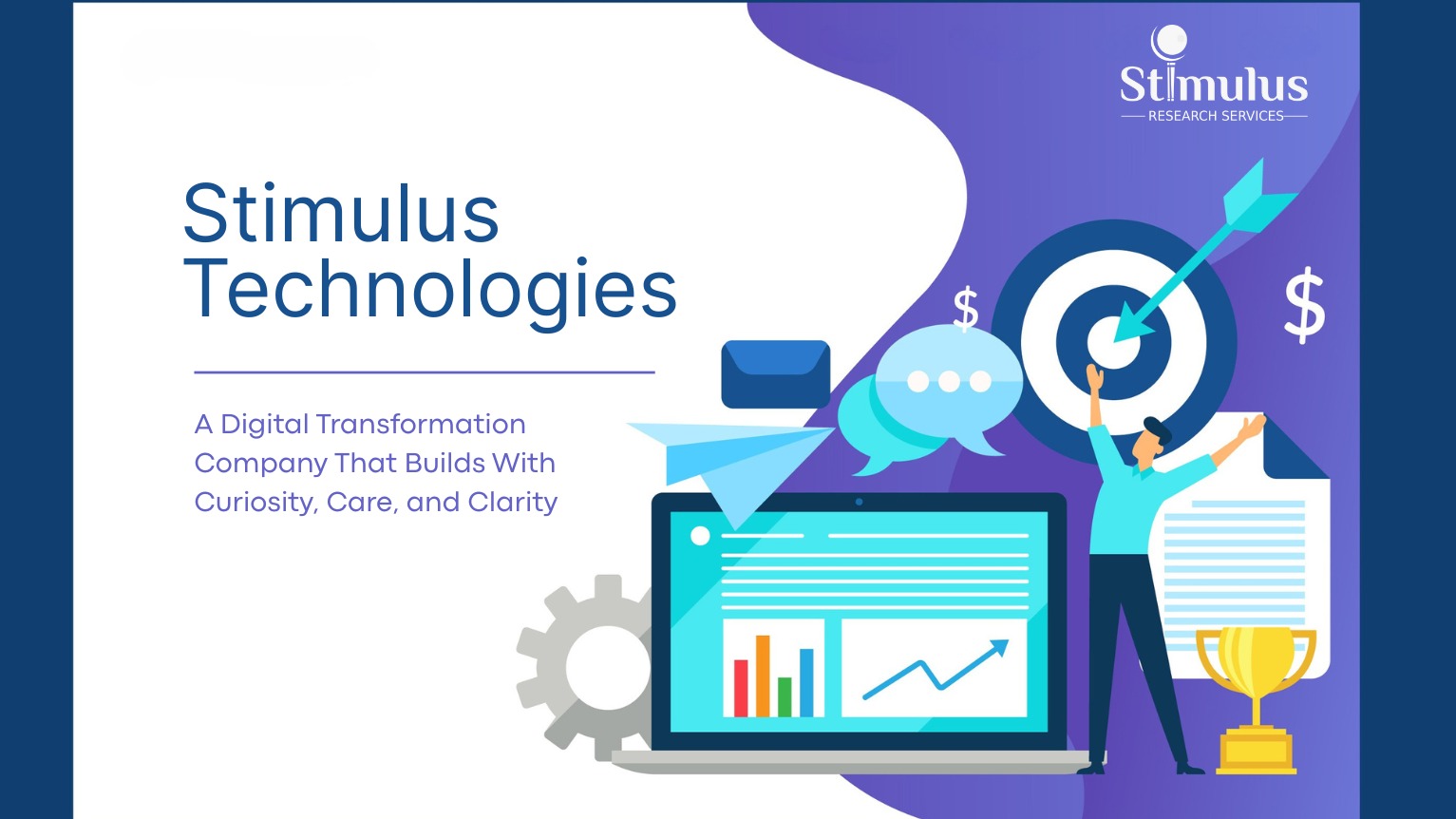 Stimulus
RESEARCH SERVICES

Stimulus Technologies

A Digital Transformation Company That Builds With Curiosity, Care, and Clarity

$

$